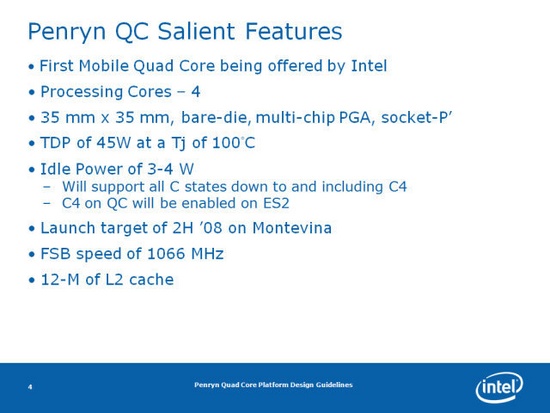 Penryn QC Salient Features

• First Mobile Quad Core being offered by Intel

• Processing Cores – 4

• 35 mm x 35 mm, bare-die, multi-chip PGA, socket-P'

• TDP of 45W at a Tj of 100°C

• Idle Power of 3-4 W
– Will support all C states down to and including C4
– C4 on QC will be enabled on ES2

• Launch target of 2H '08 on Montevina

• FSB speed of 1066 MHz

• 12-M of L2 cache

4

Penryn Quad Core Platform Design Guidelines

intel